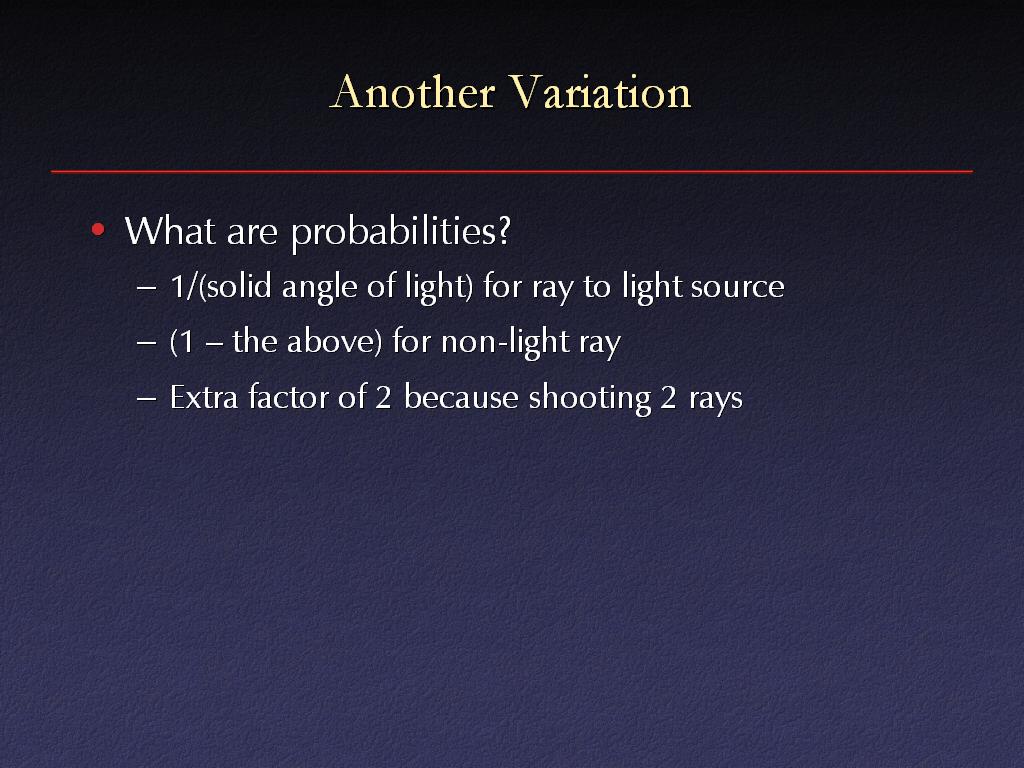 Another Variation

• What are probabilities?
  – 1/(solid angle of light) for ray to light source
  – (1 – the above) for non-light ray
  – Extra factor of 2 because shooting 2 rays